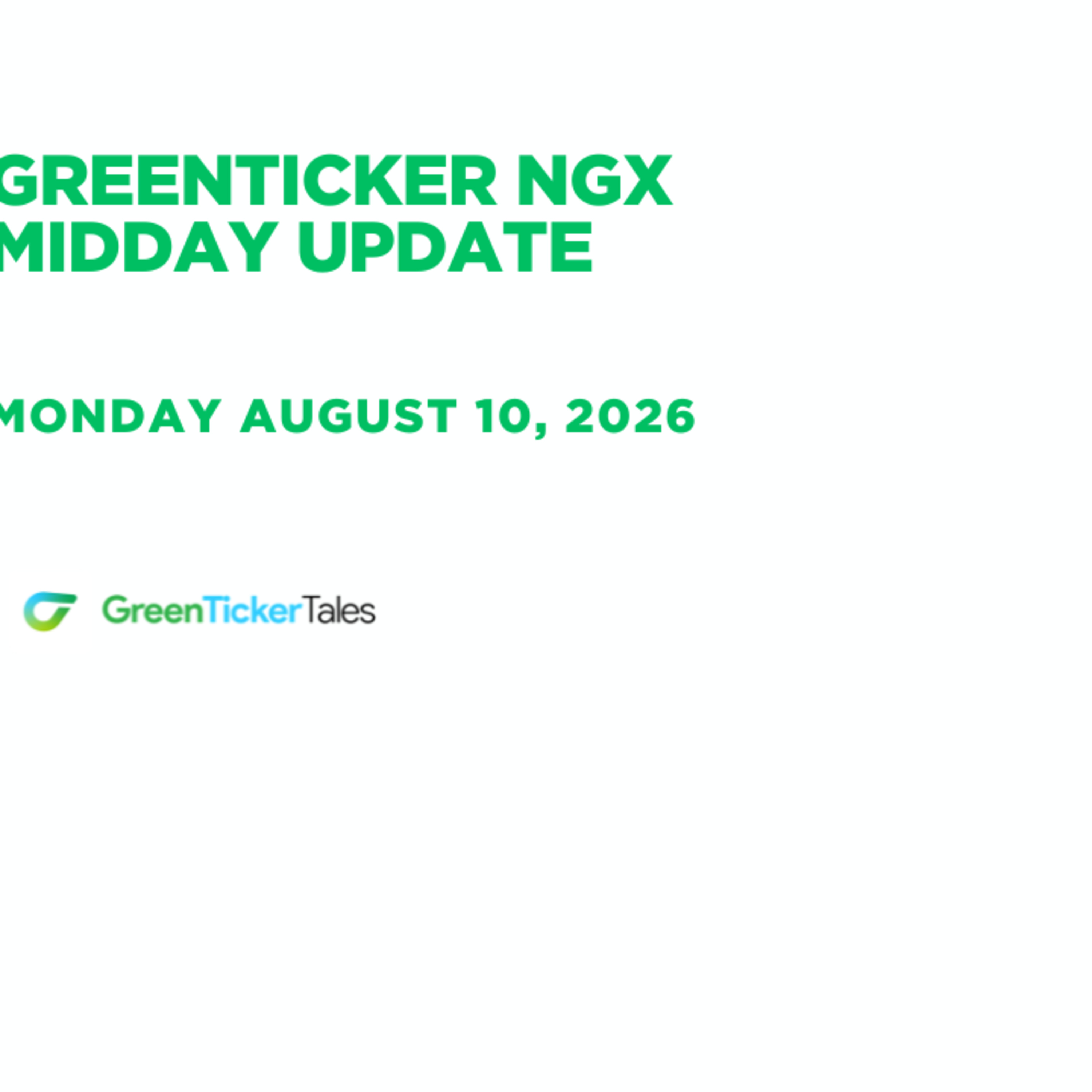 GREENTICKER NGX MIDDAY UPDATE

MONDAY AUGUST 10, 2026

GreenTickerTales